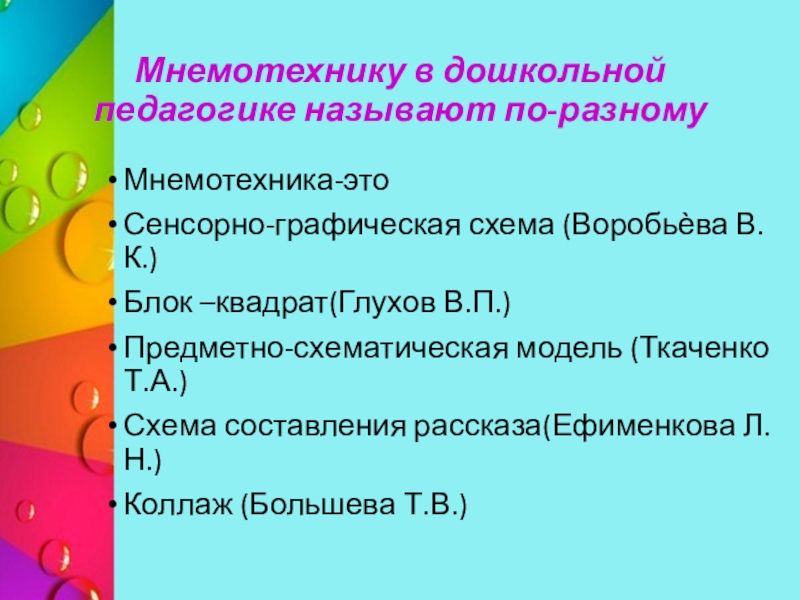 Мнемотехнику в дошкольной педагогике называют по-разному

• Мнемотехника-это
• Сенсорно-графическая схема (Воробьѐва В. К.)
• Блок –квадрат(Глухов В.П.)
• Предметно-схематическая модель (Ткаченко Т.А.)
• Схема составления рассказа(Ефименкова Л. Н.)
• Коллаж (Большева Т.В.)